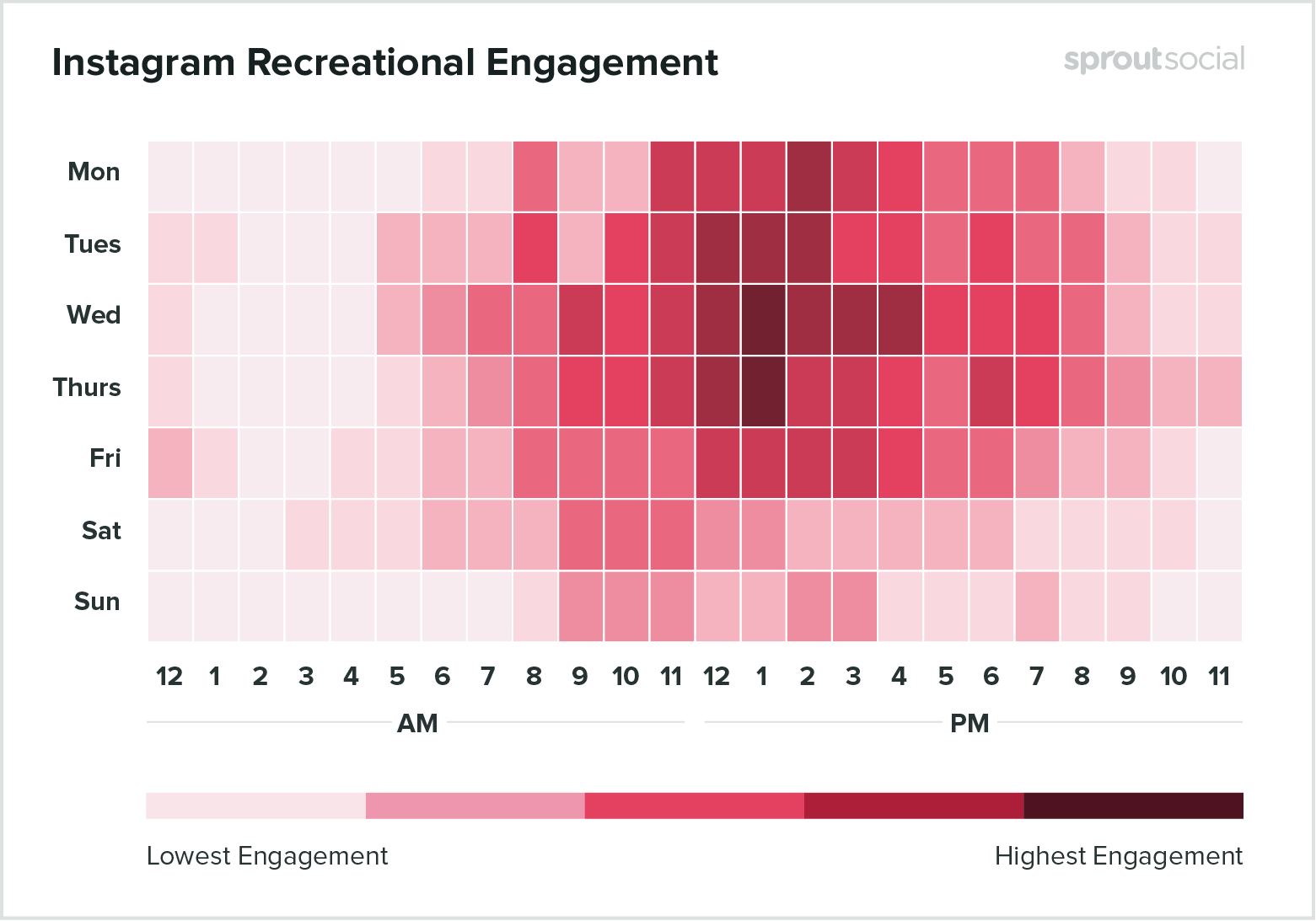 Instagram Recreational Engagement

sproutsocial

Mon
Tues
Wed
Thurs
Fri
Sat
Sun

12 1 2 3 4 5 6 7 8 9 10 11 12 1 2 3 4 5 6 7 8 9 10 11

AM

PM

Lowest Engagement

Highest Engagement